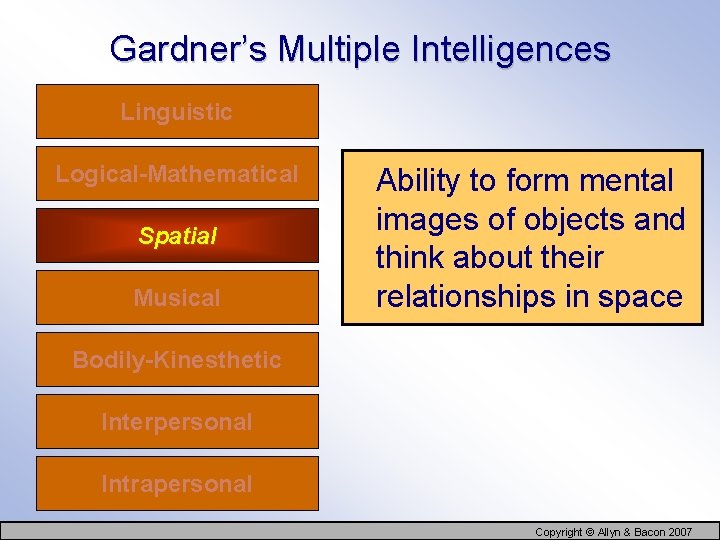 Gardner's Multiple Intelligences

Linguistic

Logical-Mathematical

Spatial

Musical

Bodily-Kinesthetic

Interpersonal

Intrapersonal

Ability to form mental images of objects and think about their relationships in space

Copyright © Allyn & Bacon 2007